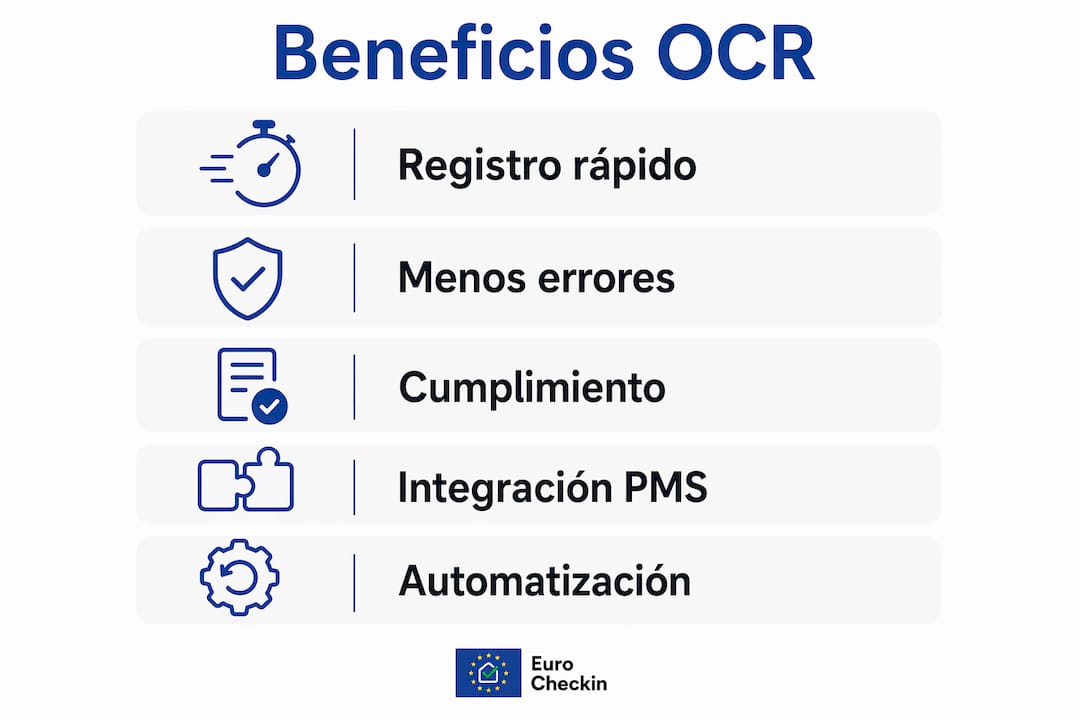 Beneficios OCR

Registro rápido

Menos errores

Cumplimiento

Integración PMS

Automatización

Euro Checkin